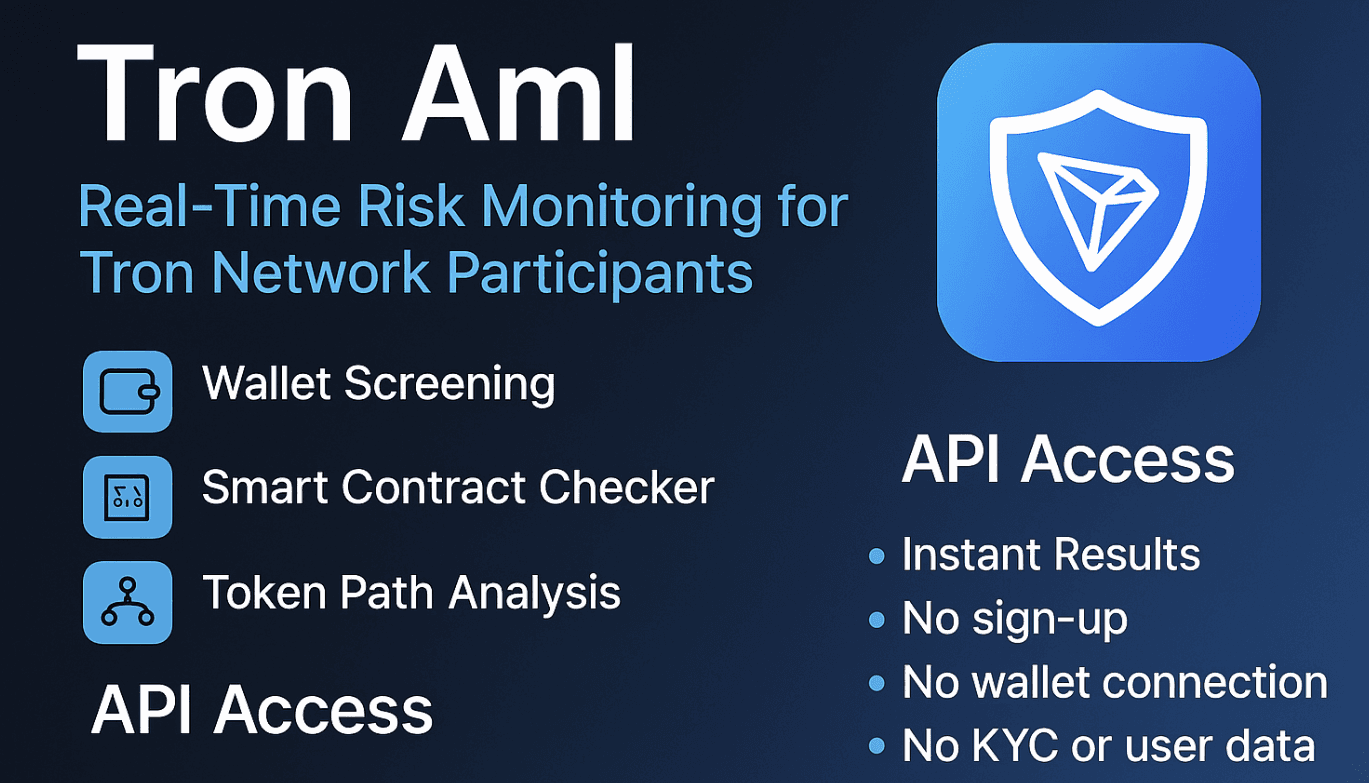 Tron Aml

Real-Time Risk Monitoring for Tron Network Participants

Wallet Screening

Smart Contract Checker

Token Path Analysis

API Access

API Access

• Instant Results
• No sign-up
• No wallet connection
• No KYC or user data